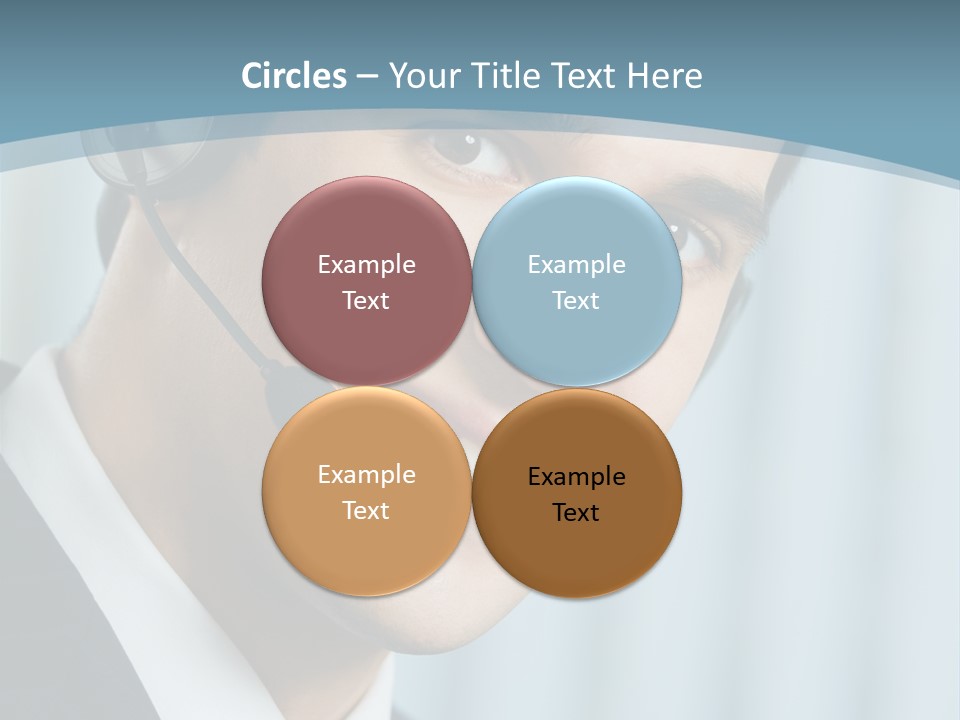 Circles – Your Title Text Here

Example Text

Example Text

Example Text

Example Text